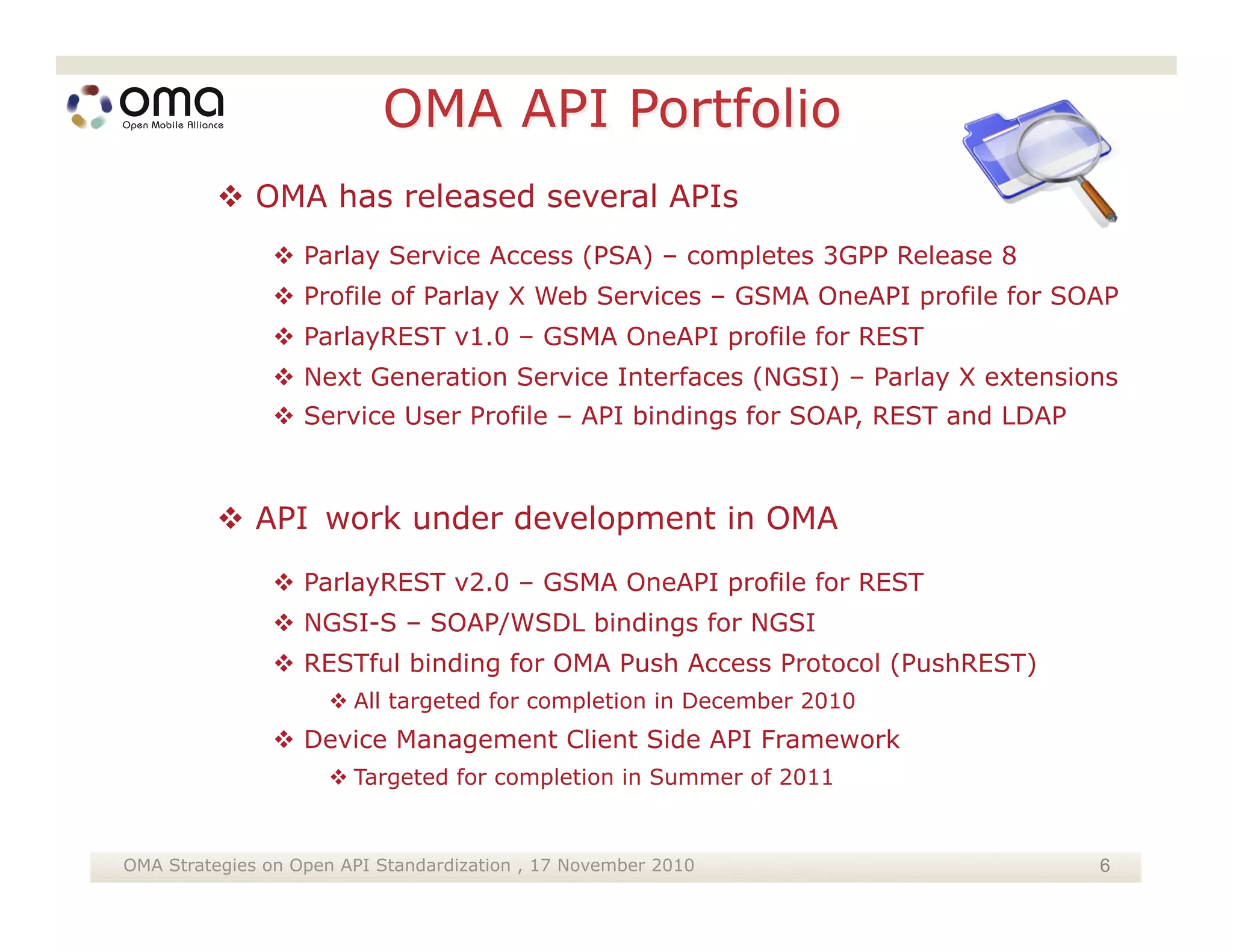 oma
Open Mobile Alliance

OMA API Portfolio

❖ OMA has released several APIs

❖ Parlay Service Access (PSA) – completes 3GPP Release 8
❖ Profile of Parlay X Web Services – GSMA OneAPI profile for SOAP
❖ ParlayREST v1.0 – GSMA OneAPI profile for REST
❖ Next Generation Service Interfaces (NGSI) – Parlay X extensions
❖ Service User Profile – API bindings for SOAP, REST and LDAP

❖ API work under development in OMA

❖ ParlayREST v2.0 – GSMA OneAPI profile for REST
❖ NGSI-S – SOAP/WSDL bindings for NGSI
❖ RESTful binding for OMA Push Access Protocol (PushREST)
❖ All targeted for completion in December 2010
❖ Device Management Client Side API Framework
❖ Targeted for completion in Summer of 2011

OMA Strategies on Open API Standardization , 17 November 2010 6